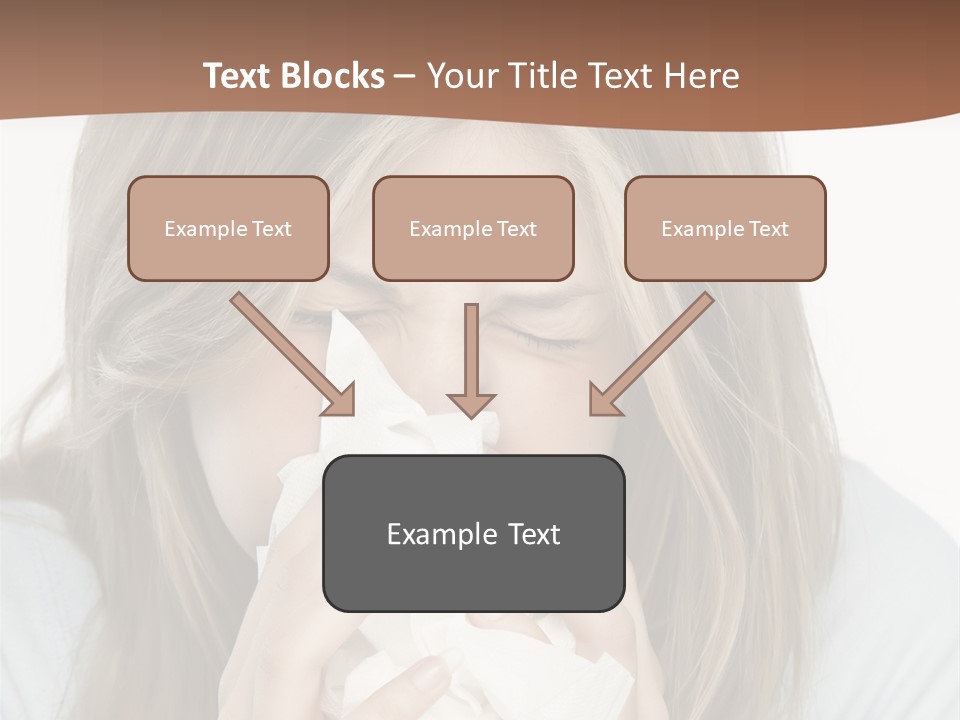 Text Blocks – Your Title Text Here

Example Text

Example Text

Example Text

Example Text